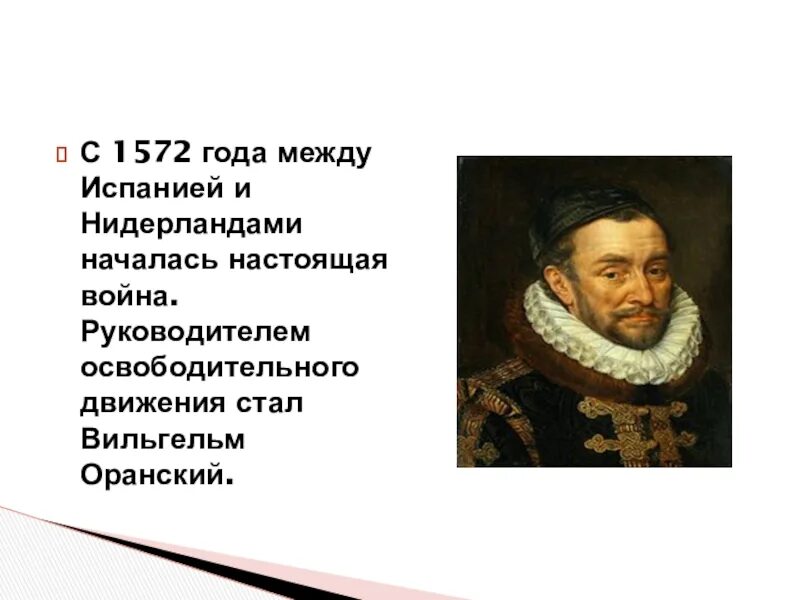 С 1572 года между Испанией и Нидерландами началась настоящая война. Руководителем освободительного движения стал Вильгельм Оранский.